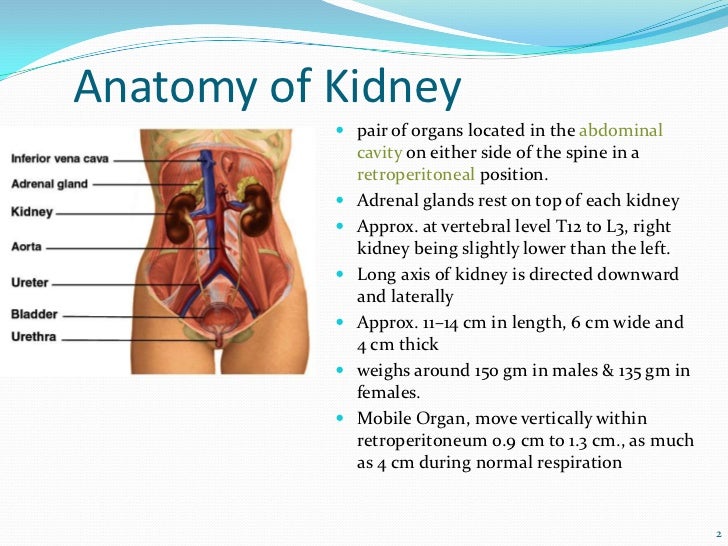 Anatomy of Kidney

Inferior vena cava
Adrenal gland
Kidney
Aorta
Ureter
Bladder
Urethra

- pair of organs located in the abdominal cavity on either side of the spine in a retroperitoneal position.
- Adrenal glands rest on top of each kidney
- Approx. at vertebral level T12 to L3, right kidney being slightly lower than the left.
- Long axis of kidney is directed downward and laterally
- Approx. 11–14 cm in length, 6 cm wide and 4 cm thick
- weighs around 150 gm in males & 135 gm in females.
- Mobile Organ, move vertically within retroperitoneum 0.9 cm to 1.3 cm., as much as 4 cm during normal respiration

2